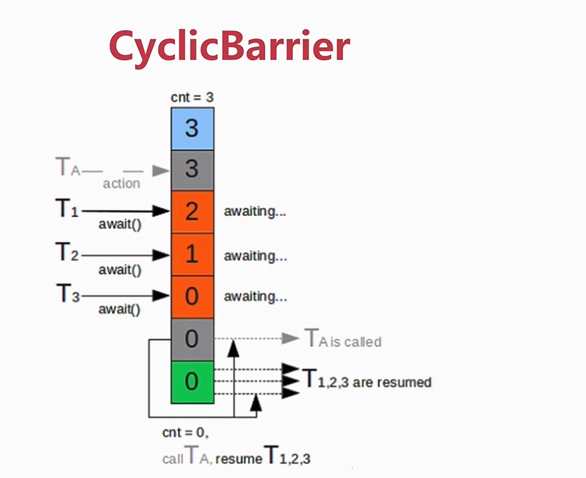 CyclicBarrier

cnt = 3

3

$T_A$ action 3

$T_1$ await() 2 awaiting...

$T_2$ await() 1 awaiting...

$T_3$ await() 0 awaiting...

0 $T_A$ is called

0 $T_{1,2,3}$ are resumed

cnt = 0,
call $T_A$, resume $T_{1,2,3}$